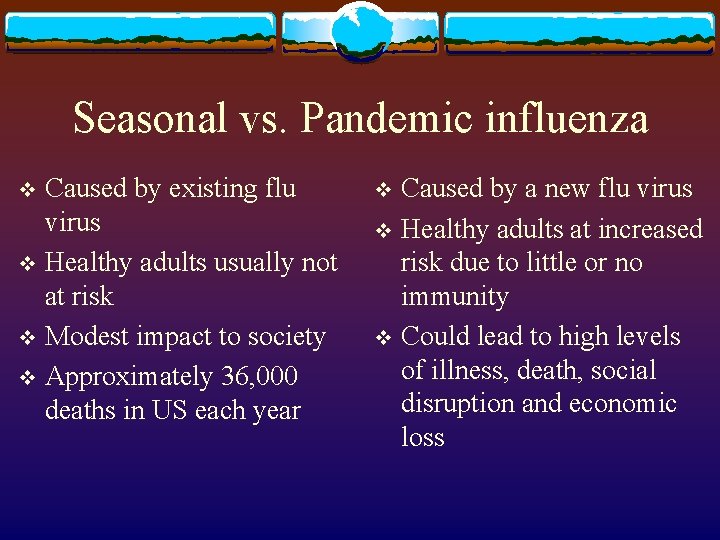 Seasonal vs. Pandemic influenza

❖ Caused by existing flu virus
❖ Healthy adults usually not at risk
❖ Modest impact to society
❖ Approximately 36,000 deaths in US each year

❖ Caused by a new flu virus
❖ Healthy adults at increased risk due to little or no immunity
❖ Could lead to high levels of illness, death, social disruption and economic loss